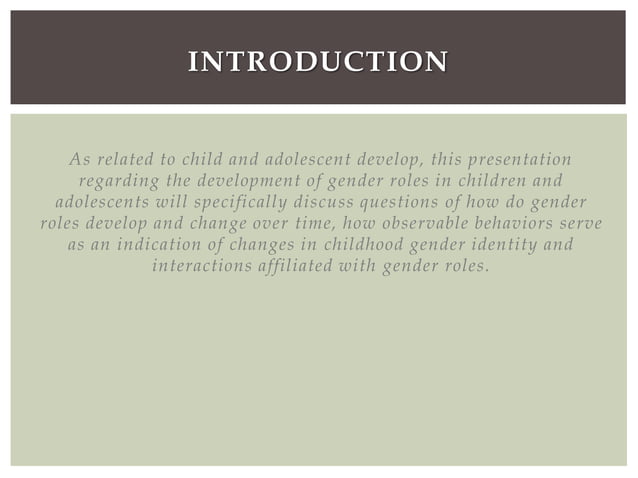 INTRODUCTION

As related to child and adolescent develop, this presentation regarding the development of gender roles in children and adolescents will specifically discuss questions of how do gender roles develop and change over time, how observable behaviors serve as an indication of changes in childhood gender identity and interactions affiliated with gender roles.